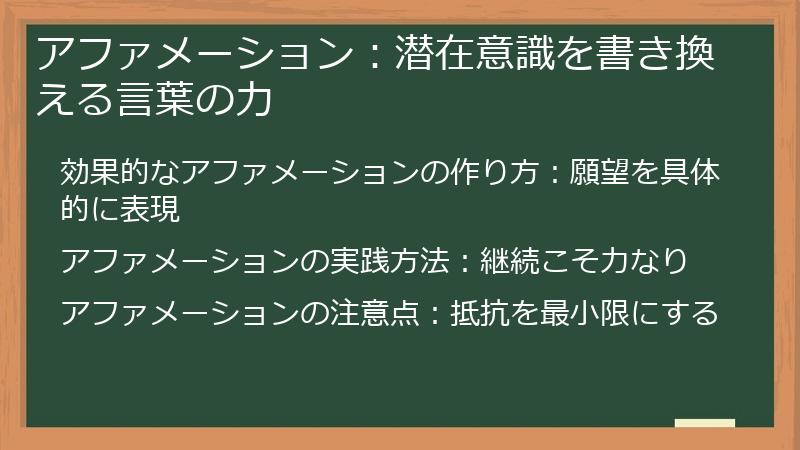 アファメーション：潜在意識を書き換える言葉の力

効果的なアファメーションの作り方：願望を具体的に表現

アファメーションの実践方法：継続こそ力なり

アファメーションの注意点：抵抗を最小限にする